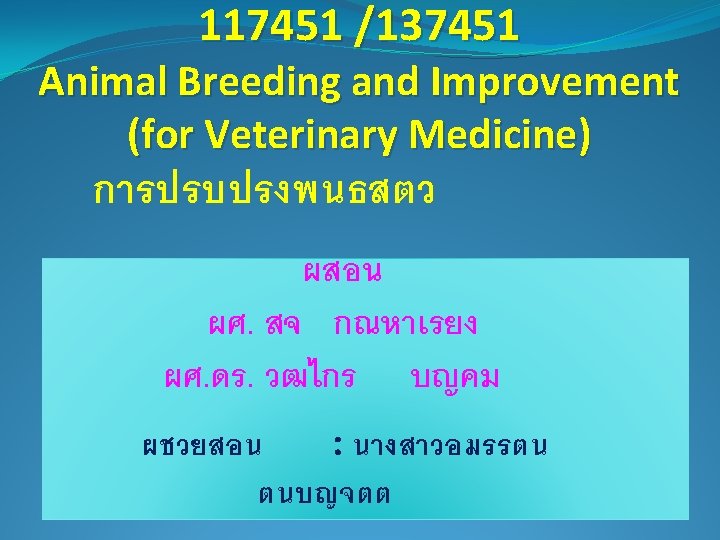 117451 /137451
Animal Breeding and Improvement (for Veterinary Medicine)
การปรบปรงพนธสตว

ผสอน
ผศ. สจ กณหาเรยง
ผศ.ดร. วฒไกร บญคม

ผชวยสอน : นางสาวอมรรตน ตนบญจตต